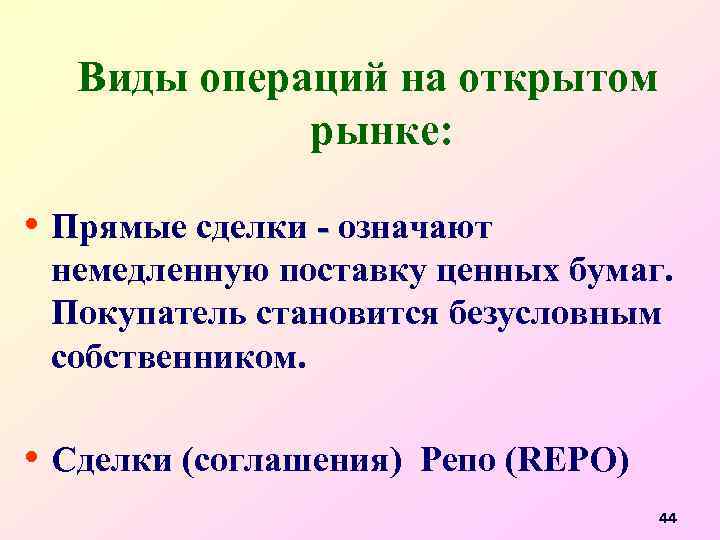 Виды операций на открытом рынке:

• Прямые сделки - означают немедленную поставку ценных бумаг. Покупатель становится безусловным собственником.

• Сделки (соглашения) Репо (REPO)

44